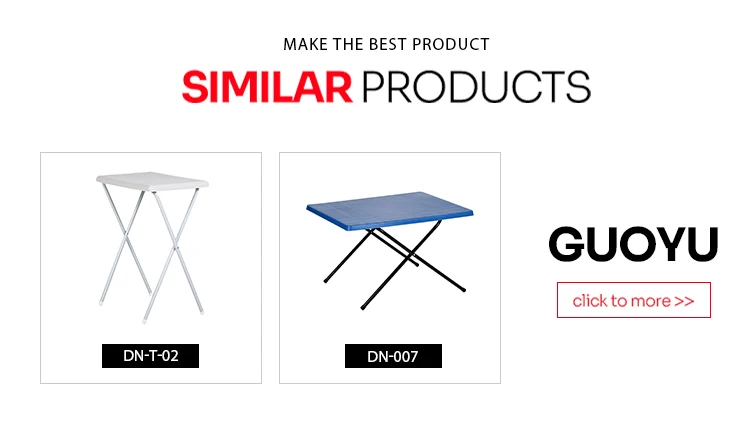 MAKE THE BEST PRODUCT

SIMILAR PRODUCTS

DN-T-02

DN-007

GUOYU

click to more >>